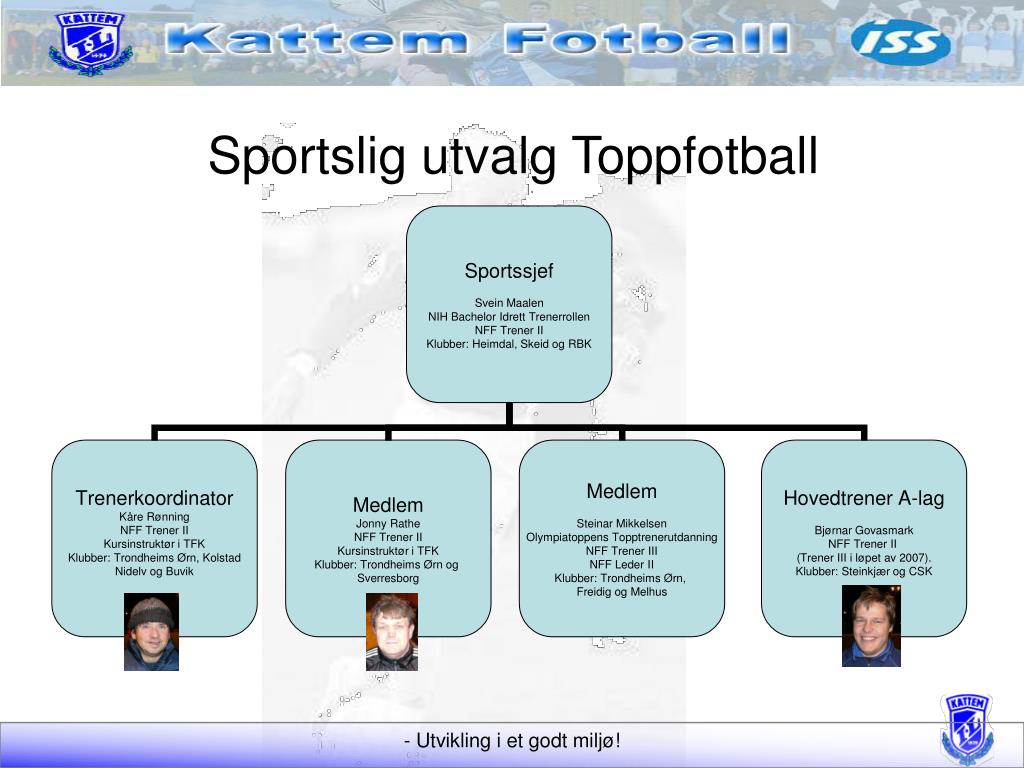 KATTEM

Kattem Fotball

ISS

Sportslig utvalg Toppfotball

Sportssjef

Svein Maalen
NIH Bachelor Idrett Trenerrollen
NFF Trener II
Klubber: Heimdal, Skeid og RBK

Trenerkoordinator
Kåre Rønning
NFF Trener II
Kursinstruktør i TFK
Klubber: Trondheims Ørn, Kolstad Nidelv og Buvik

Medlem
Jonny Rathe
NFF Trener II
Kursinstruktør i TFK
Klubber: Trondheims Ørn og Sverresborg

Medlem

Steinar Mikkelsen
Olympiatoppens Topptrenerutdanning
NFF Trener III
NFF Leder II
Klubber: Trondheims Ørn, Freidig og Melhus

Hovedtrener A-lag

Bjørnar Govasmark
NFF Trener II
(Trener III i løpet av 2007).
Klubber: Steinkjær og CSK

- Utvikling i et godt miljø!

KATTEM